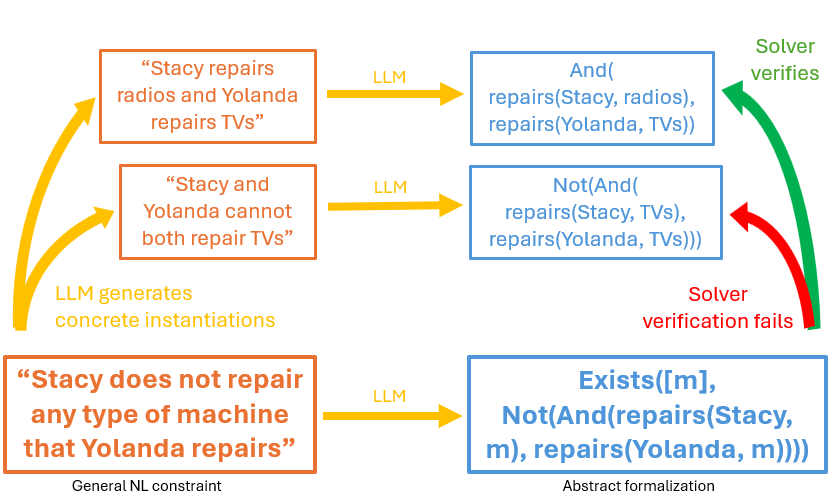 “Stacy repairs radios and Yolanda repairs TVs”

LLM

And( repairs(Stacy, radios), repairs(Yolanda, TVs))

Solver verifies

“Stacy and Yolanda cannot both repair TVs”

LLM

Not(And( repairs(Stacy, TVs), repairs(Yolanda, TVs)))

LLM generates concrete instantiations

Solver verification fails

“Stacy does not repair any type of machine that Yolanda repairs”

LLM

Exists([m], Not(And(repairs(Stacy, m), repairs(Yolanda, m))))

General NL constraint

Abstract formalization